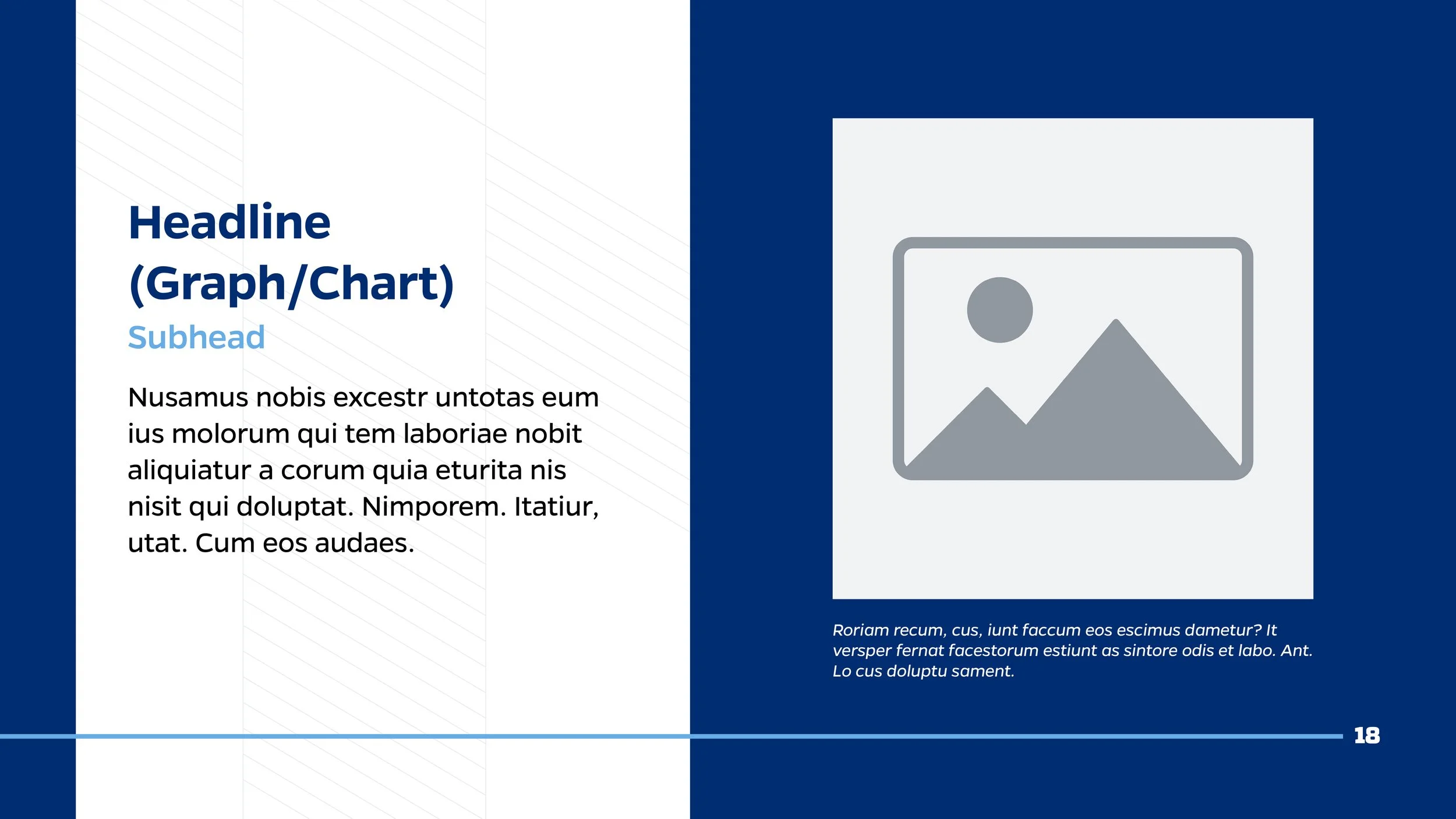 Headline (Graph/Chart)

Subhead

Nusamus nobis excestr untotas eum ius molorum qui tem laboriae nobit aliquiatur a corum quia eturita nis nisit qui doluptat. Nimporem. Itatiur, utat. Cum eos audaes.

Roriam recum, cus, iunt faccum eos escimus dametur? It versper fernat facestorum estiunt as sintore odis et labo. Ant. Lo cus doluptu sament.

18